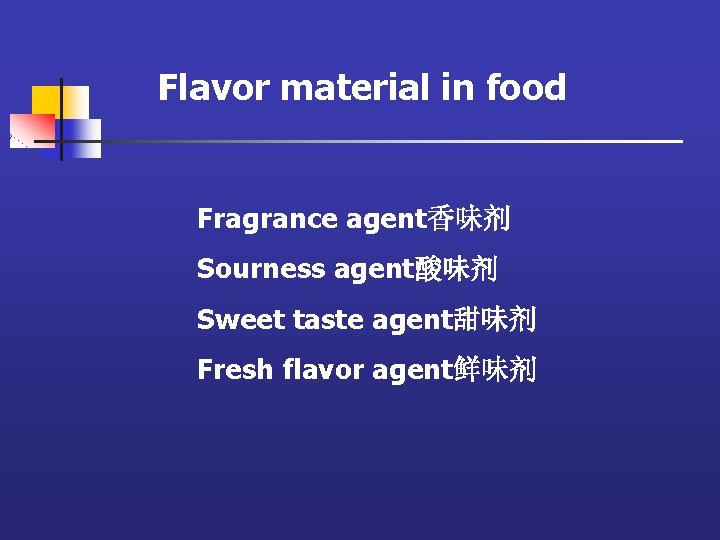 Flavor material in food

Fragrance agent香味剂

Sourness agent酸味剂

Sweet taste agent甜味剂

Fresh flavor agent鲜味剂